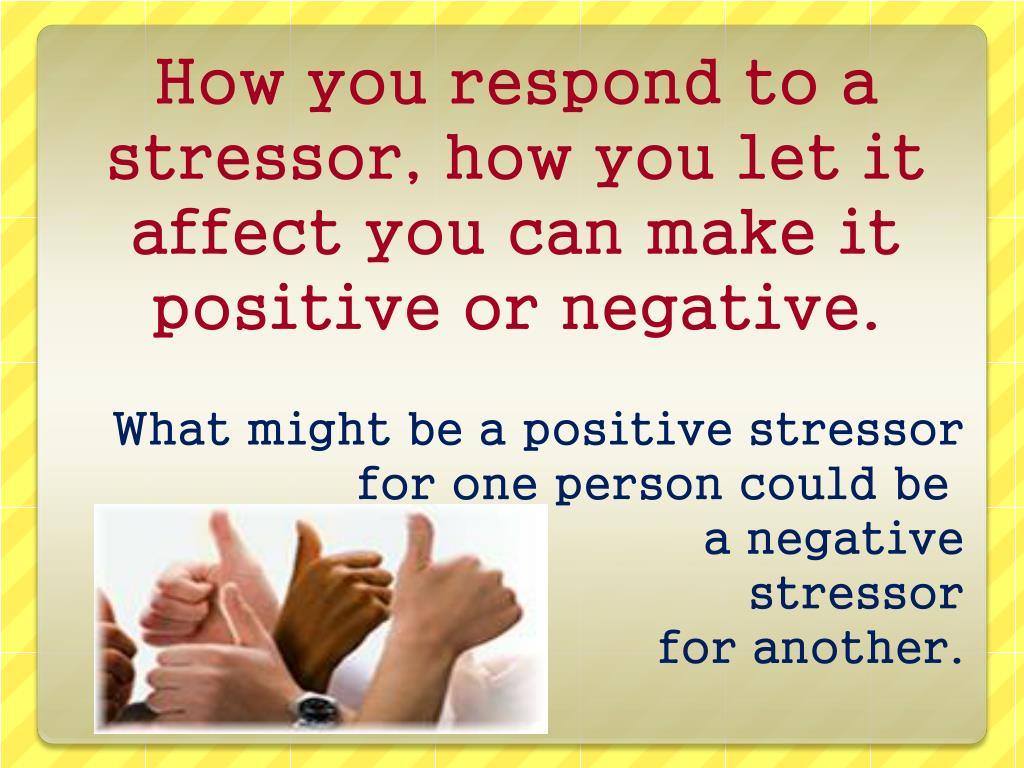 How you respond to a stressor, how you let it affect you can make it positive or negative.

What might be a positive stressor for one person could be a negative stressor for another.